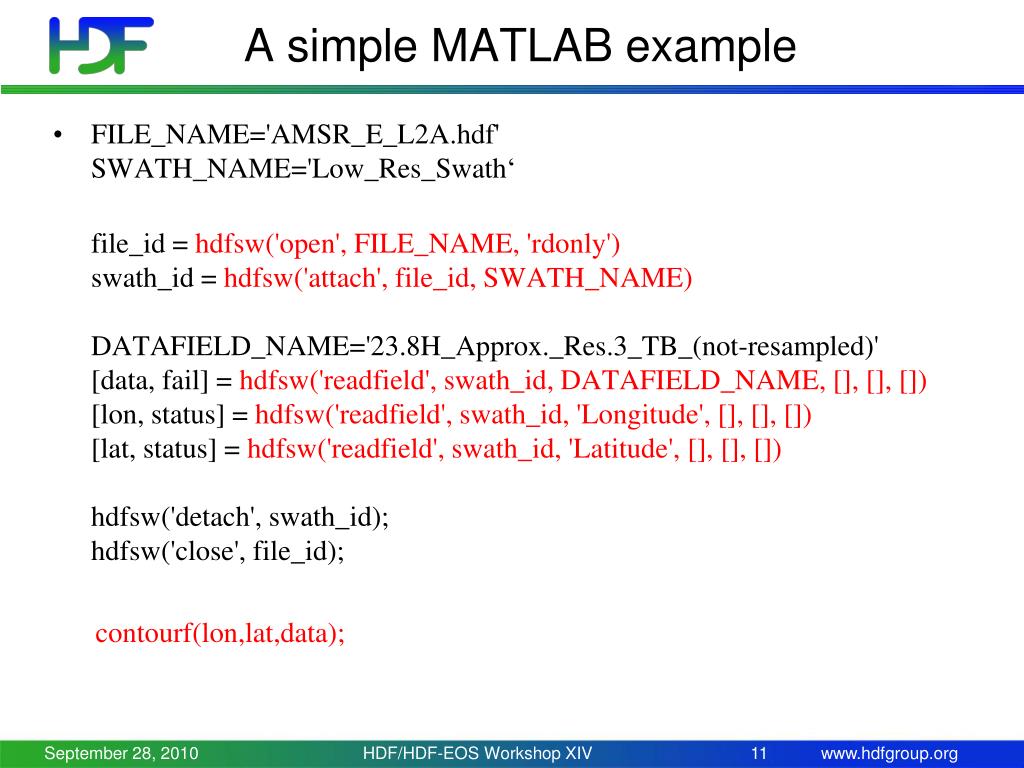 HDF

A simple MATLAB example

• FILE_NAME='AMSR_E_L2A.hdf'
SWATH_NAME='Low_Res_Swath‘

file_id = hdfsw('open', FILE_NAME, 'rdonly')
swath_id = hdfsw('attach', file_id, SWATH_NAME)

DATAFIELD_NAME='23.8H_Approx._Res.3_TB_(not-resampled)'
[data, fail] = hdfsw('readfield', swath_id, DATAFIELD_NAME, [], [], [])
[lon, status] = hdfsw('readfield', swath_id, 'Longitude', [], [], [])
[lat, status] = hdfsw('readfield', swath_id, 'Latitude', [], [], [])

hdfsw('detach', swath_id);
hdfsw('close', file_id);

contourf(lon,lat,data);

September 28, 2010 HDF/HDF-EOS Workshop XIV 11 www.hdfgroup.org